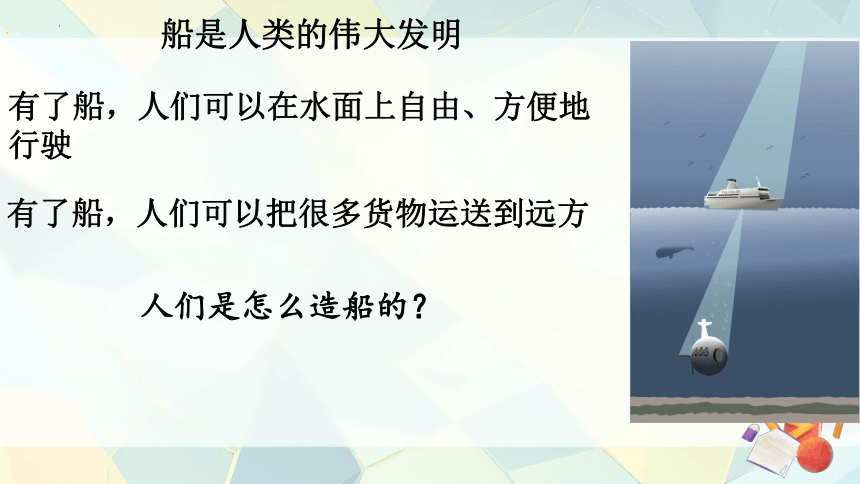 船是人类的伟大发明

有了船，人们可以在水面上自由、方便地行驶

有了船，人们可以把很多货物运送到远方

人们是怎么造船的？